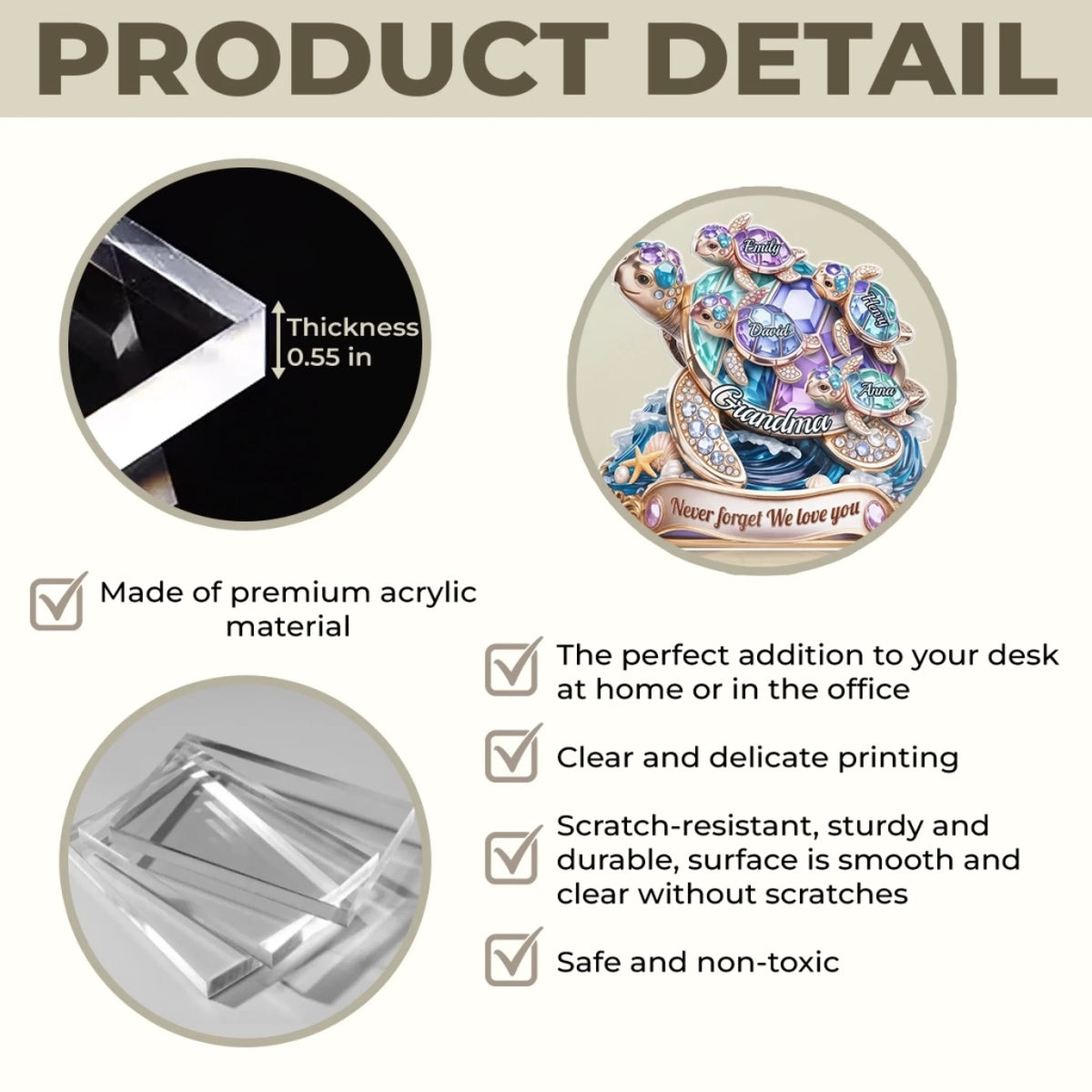 PRODUCT DETAIL

Thickness 0.55 in

Emily
Henry
David
Anna
Grandma
Never forget We love you

Made of premium acrylic material

The perfect addition to your desk at home or in the office

Clear and delicate printing

Scratch-resistant, sturdy and durable, surface is smooth and clear without scratches

Safe and non-toxic